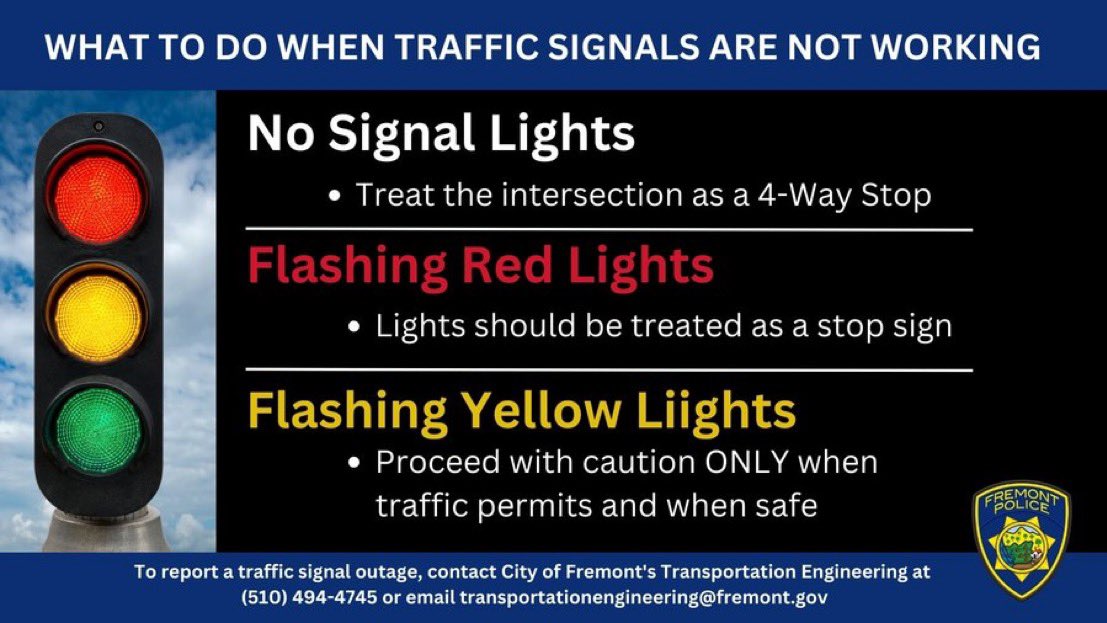 WHAT TO DO WHEN TRAFFIC SIGNALS ARE NOT WORKING

No Signal Lights

• Treat the intersection as a 4-Way Stop

Flashing Red Lights

• Lights should be treated as a stop sign

Flashing Yellow Liights

• Proceed with caution ONLY when traffic permits and when safe

FREMONT POLICE

To report a traffic signal outage, contact City of Fremont's Transportation Engineering at (510) 494-4745 or email transportationengineering@fremont.gov